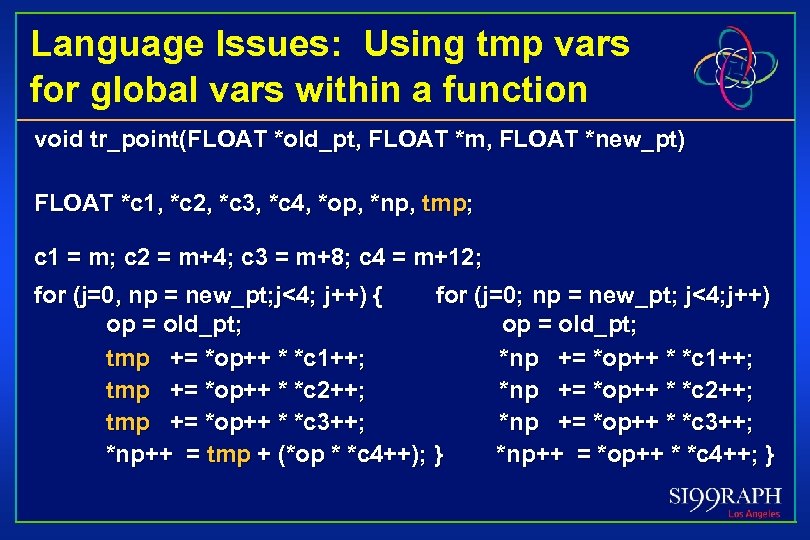 Language Issues: Using tmp vars for global vars within a function

void tr_point(FLOAT *old_pt, FLOAT *m, FLOAT *new_pt)

FLOAT *c1, *c2, *c3, *c4, *op, *np, tmp;

c1 = m; c2 = m+4; c3 = m+8; c4 = m+12;

for (j=0, np = new_pt;j<4; j++) {
op = old_pt;
tmp += *op++ * *c1++;
tmp += *op++ * *c2++;
tmp += *op++ * *c3++;
*np++ = tmp + (*op * *c4++); }

for (j=0; np = new_pt; j<4;j++)
op = old_pt;
*np += *op++ * *c1++;
*np += *op++ * *c2++;
*np += *op++ * *c3++;
*np++ = *op++ * *c4++; }

SI99RAPH
Los Angeles